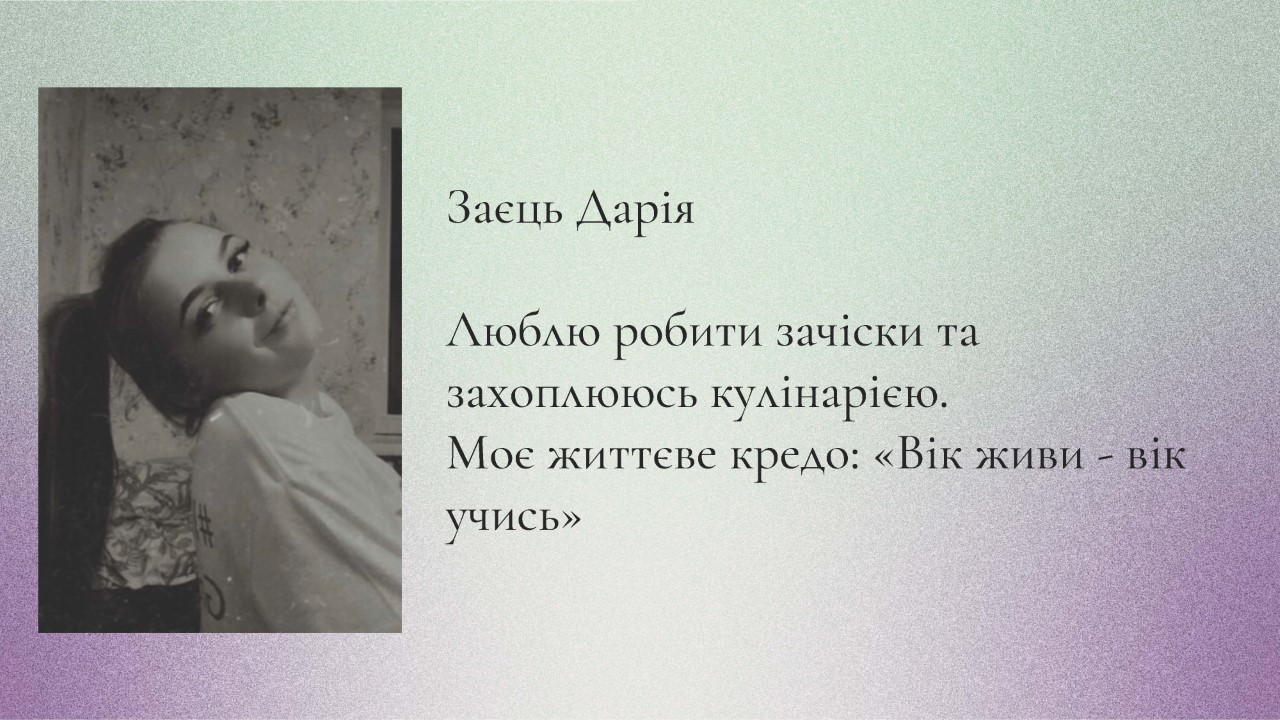 Заєць Дарія

Люблю робити зачіски та захоплююсь кулінарією.
Моє життєве кредо: «Вік живи - вік учись»